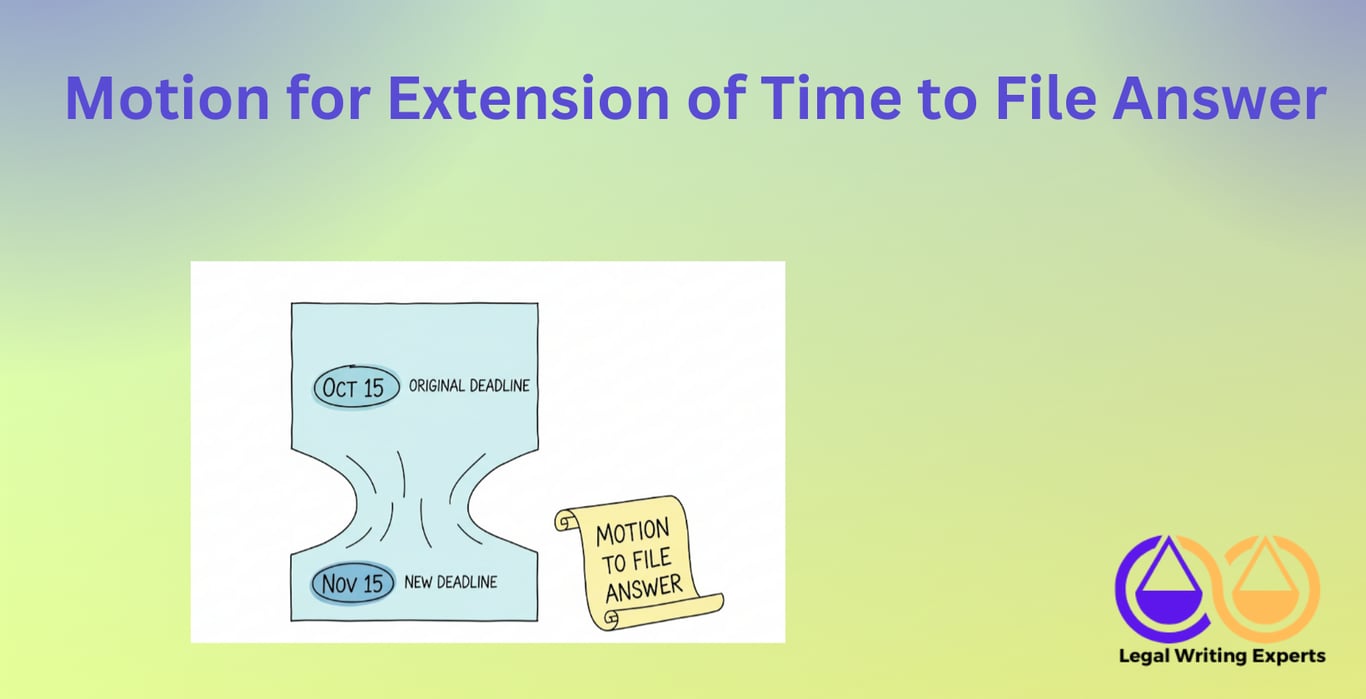 Motion for Extension of Time to File Answer

OCT 15 ORIGINAL DEADLINE

NOV 15 NEW DEADLINE

MOTION TO FILE ANSWER

Legal Writing Experts